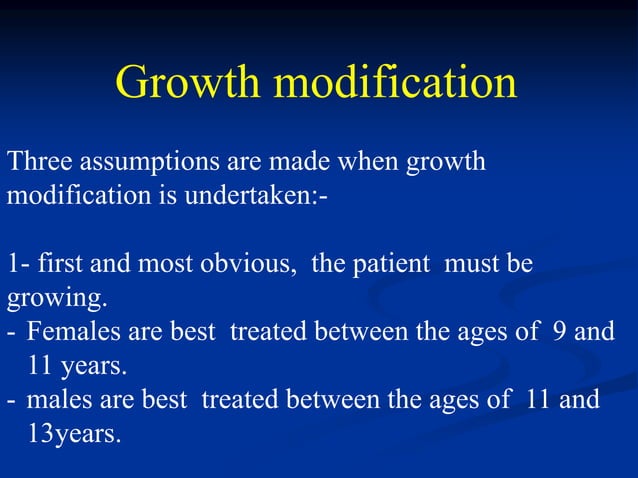 Growth modification

Three assumptions are made when growth modification is undertaken:-

1- first and most obvious, the patient must be growing.
- Females are best treated between the ages of 9 and 11 years.
- males are best treated between the ages of 11 and 13years.